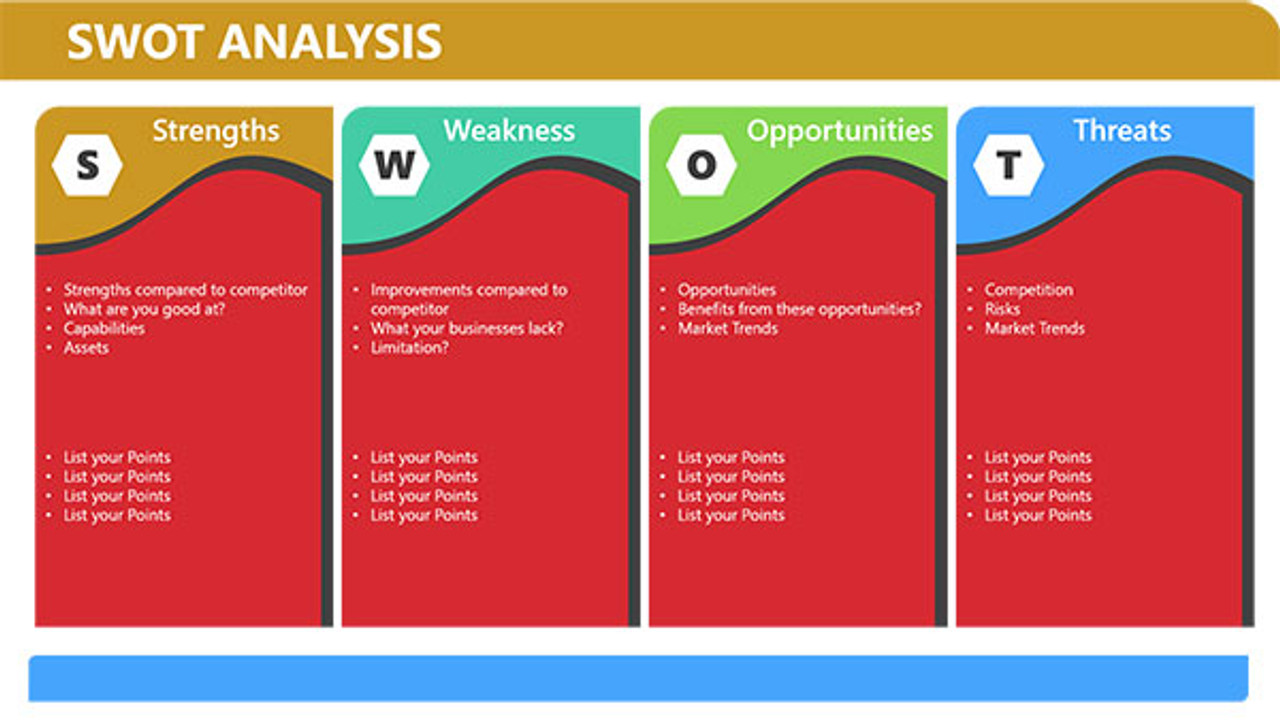 SWOT ANALYSIS

S
Strengths

- Strengths compared to competitor
- What are you good at?
- Capabilities
- Assets

- List your Points
- List your Points
- List your Points
- List your Points

W
Weakness

- Improvements compared to competitor
- What your businesses lack?
- Limitation?

- List your Points
- List your Points
- List your Points
- List your Points

O
Opportunities

- Opportunities
- Benefits from these opportunities?
- Market Trends

- List your Points
- List your Points
- List your Points
- List your Points

T
Threats

- Competition
- Risks
- Market Trends

- List your Points
- List your Points
- List your Points
- List your Points